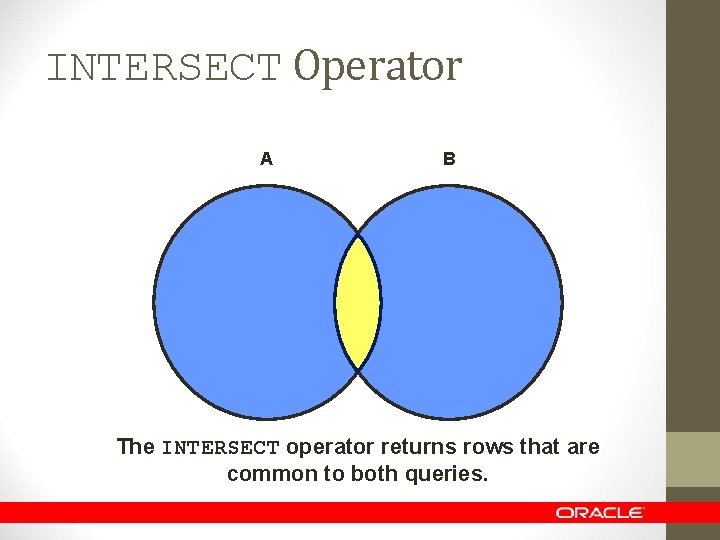 INTERSECT Operator

A

B

The INTERSECT operator returns rows that are common to both queries.

ORACLE